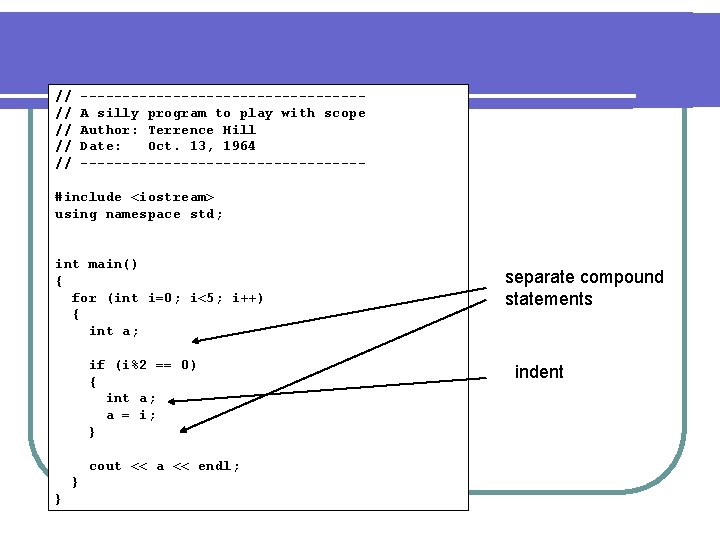 // ---------------------------------
// A silly program to play with scope
// Author: Terrence Hill
// Date:   Oct. 13, 1964
// ---------------------------------

#include <iostream>
using namespace std;

int main()
{
  for (int i=0; i<5; i++)
  {
    int a;

    if (i%2 == 0)
    {
      int a;
      a = i;
    }

    cout << a << endl;
  }
}

separate compound statements

indent